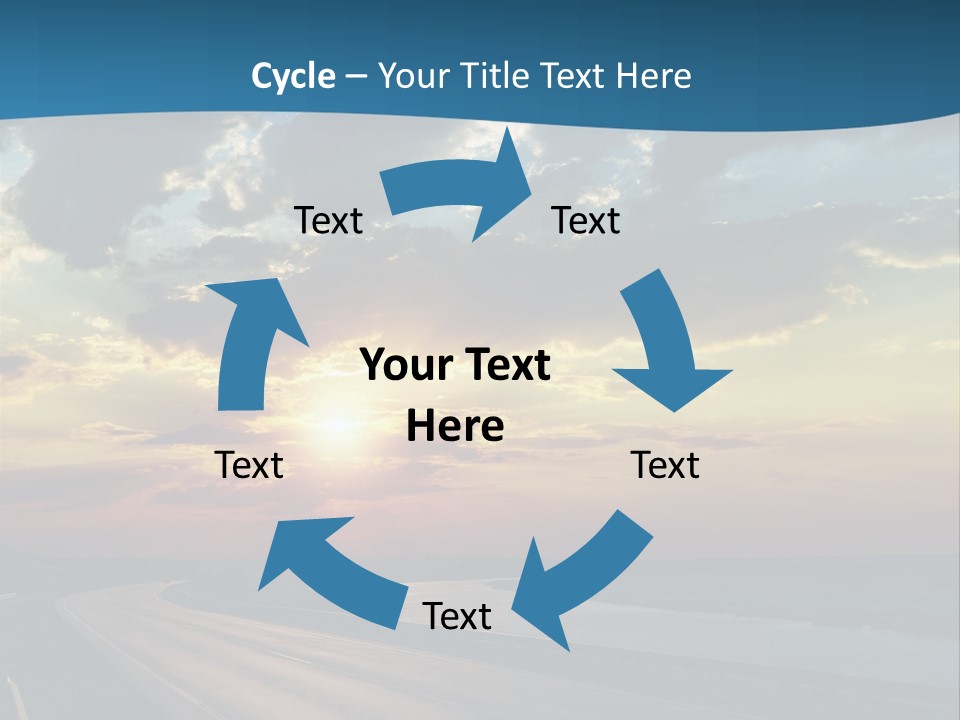 Cycle – Your Title Text Here

Text

Text

Your Text Here

Text

Text

Text